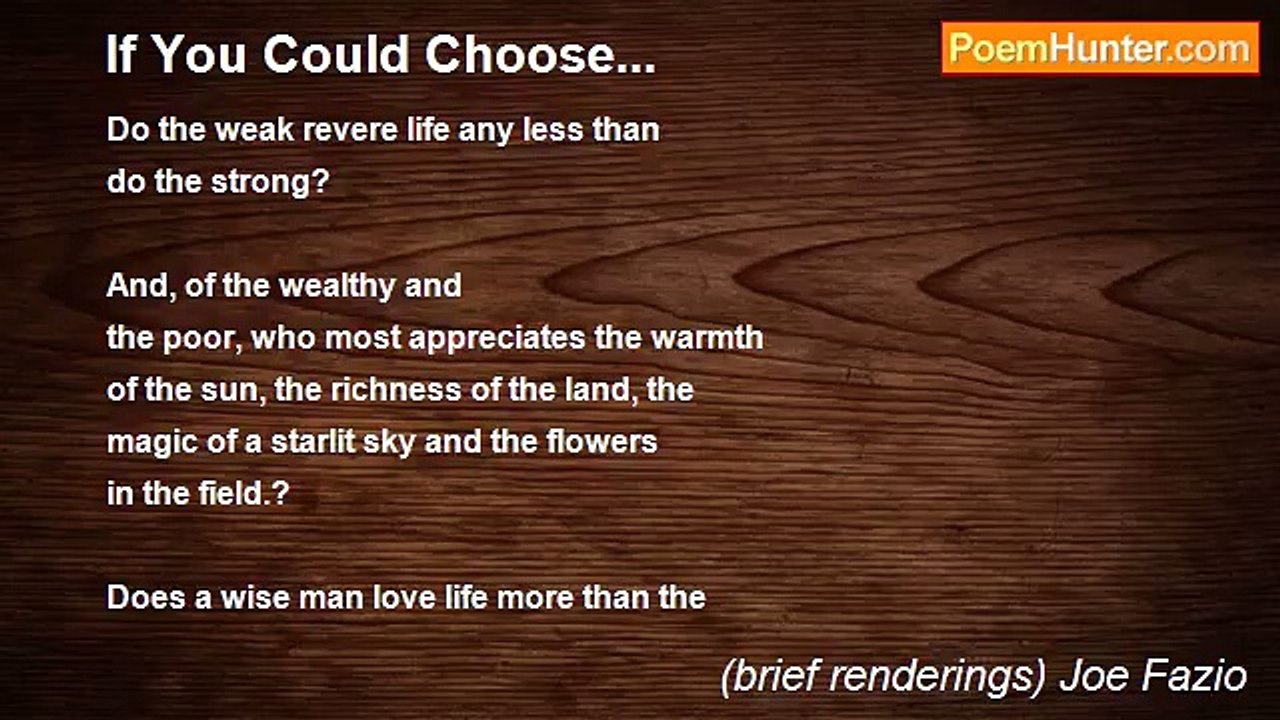 If You Could Choose...

PoemHunter.com

Do the weak revere life any less than
do the strong?

And, of the wealthy and
the poor, who most appreciates the warmth
of the sun, the richness of the land, the
magic of a starlit sky and the flowers
in the field.?

Does a wise man love life more than the

(brief renderings) Joe Fazio